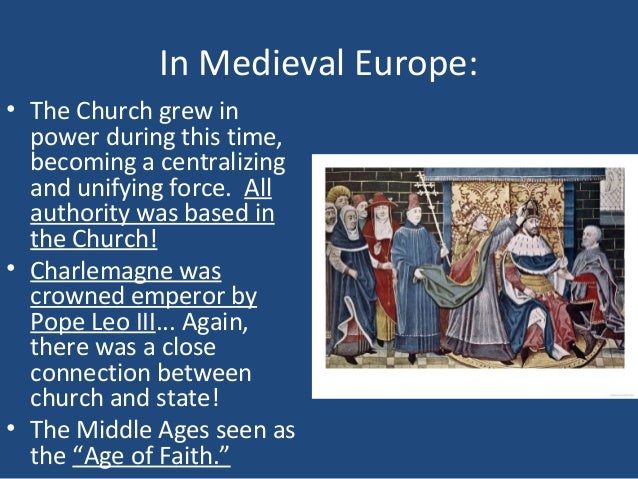 In Medieval Europe:

• The Church grew in power during this time, becoming a centralizing and unifying force. All authority was based in the Church!

• Charlemagne was crowned emperor by Pope Leo III... Again, there was a close connection between church and state!

• The Middle Ages seen as the "Age of Faith."